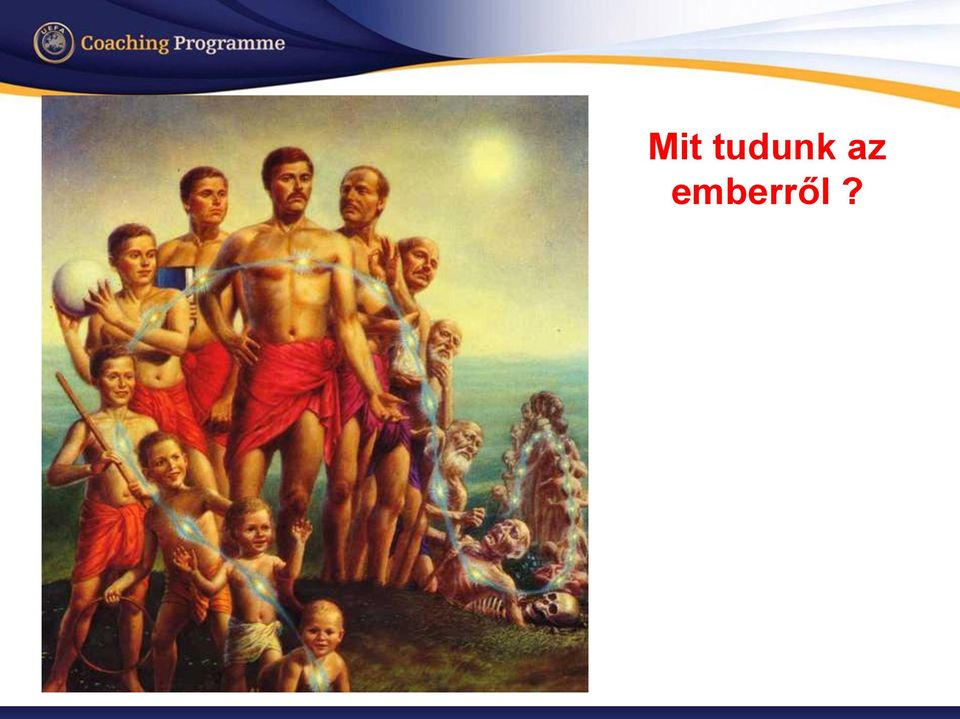 UEFA
Coaching Programme

Mit tudunk az emberről ?